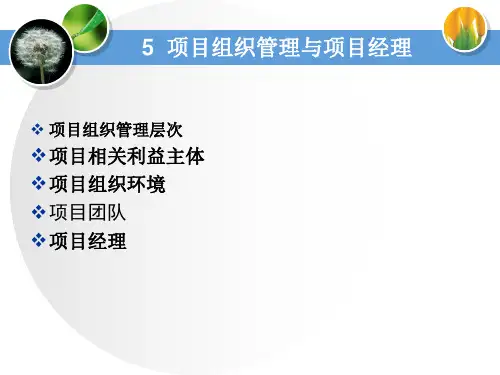 5 项目组织管理与项目经理

❖ 项目组织管理层次
❖ 项目相关利益主体
❖ 项目组织环境
❖ 项目团队
❖ 项目经理